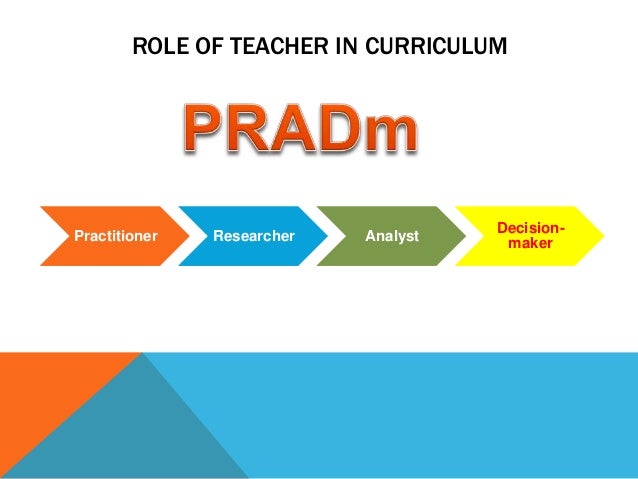 ROLE OF TEACHER IN CURRICULUM

PRADm

Practitioner

Researcher

Analyst

Decision-maker